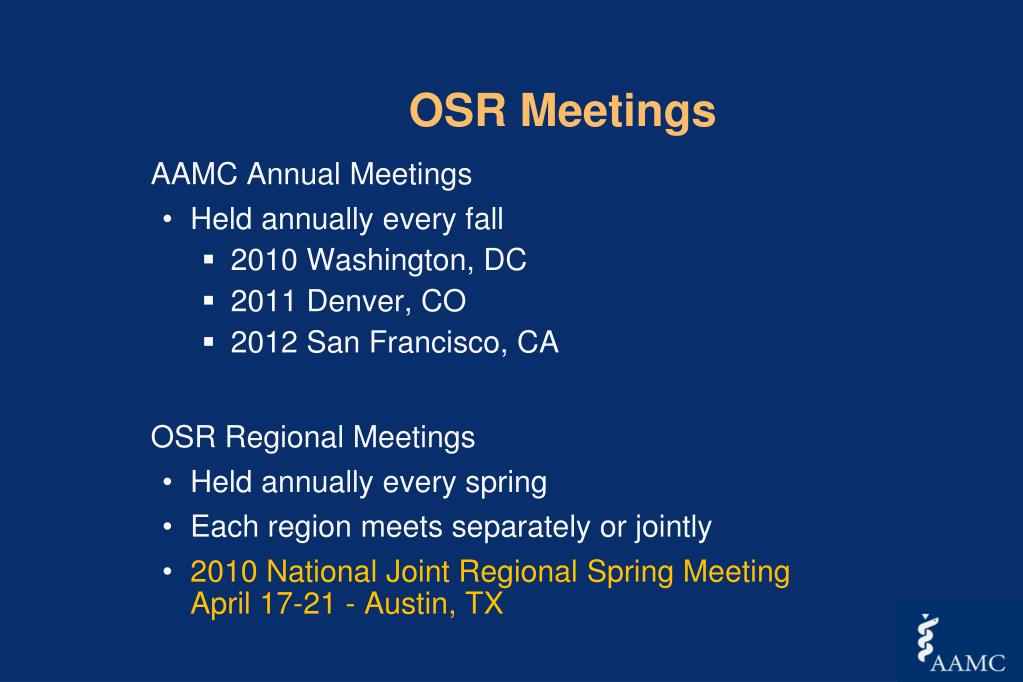 OSR Meetings

AAMC Annual Meetings

• Held annually every fall
  ▪ 2010 Washington, DC
  ▪ 2011 Denver, CO
  ▪ 2012 San Francisco, CA

OSR Regional Meetings

• Held annually every spring
• Each region meets separately or jointly
• 2010 National Joint Regional Spring Meeting April 17-21 - Austin, TX

AAMC